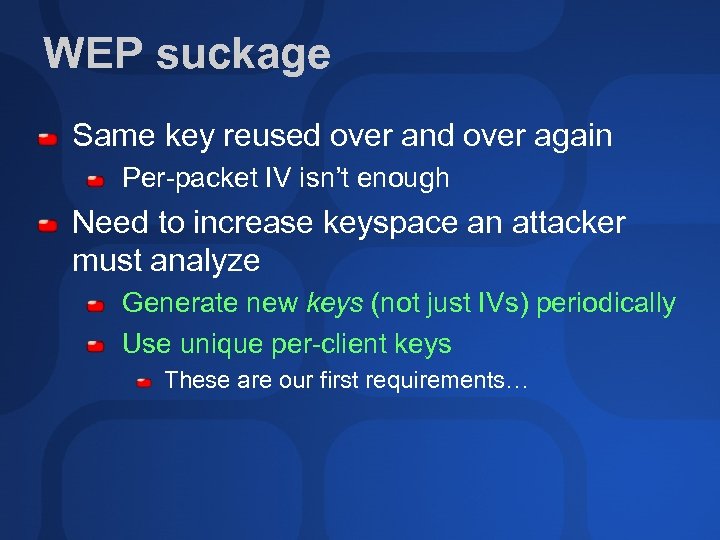 WEP suckage

Same key reused over and over again

Per-packet IV isn't enough

Need to increase keyspace an attacker must analyze

Generate new keys (not just IVs) periodically

Use unique per-client keys

These are our first requirements…